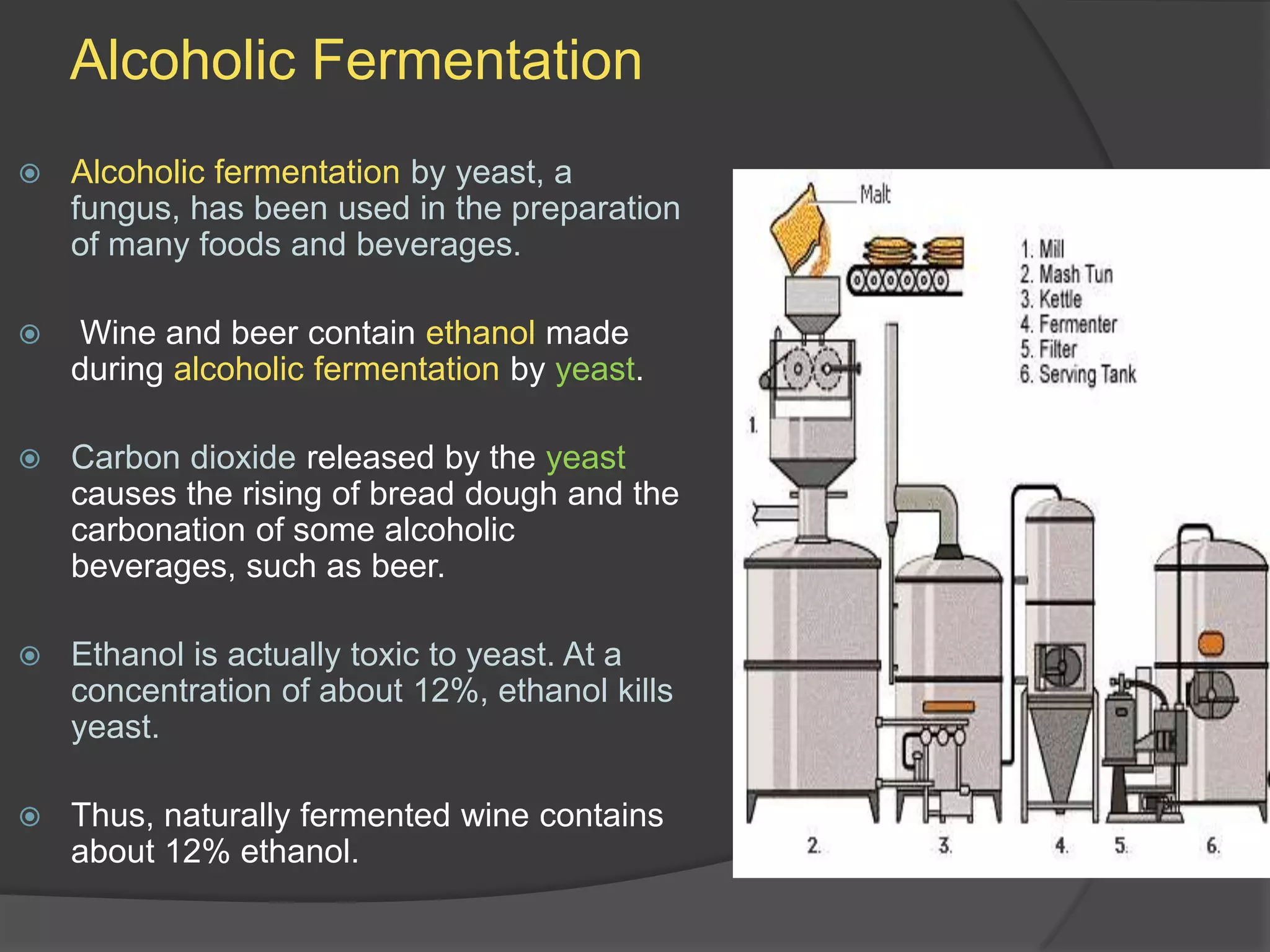 Alcoholic Fermentation

Alcoholic fermentation by yeast, a fungus, has been used in the preparation of many foods and beverages.

Wine and beer contain ethanol made during alcoholic fermentation by yeast.

Carbon dioxide released by the yeast causes the rising of bread dough and the carbonation of some alcoholic beverages, such as beer.

Ethanol is actually toxic to yeast. At a concentration of about 12%, ethanol kills yeast.

Thus, naturally fermented wine contains about 12% ethanol.

Malt

1. Mill
2. Mash Tun
3. Kettle
4. Fermenter
5. Filter
6. Serving Tank

1.

2.

3.

4.

5.

6.